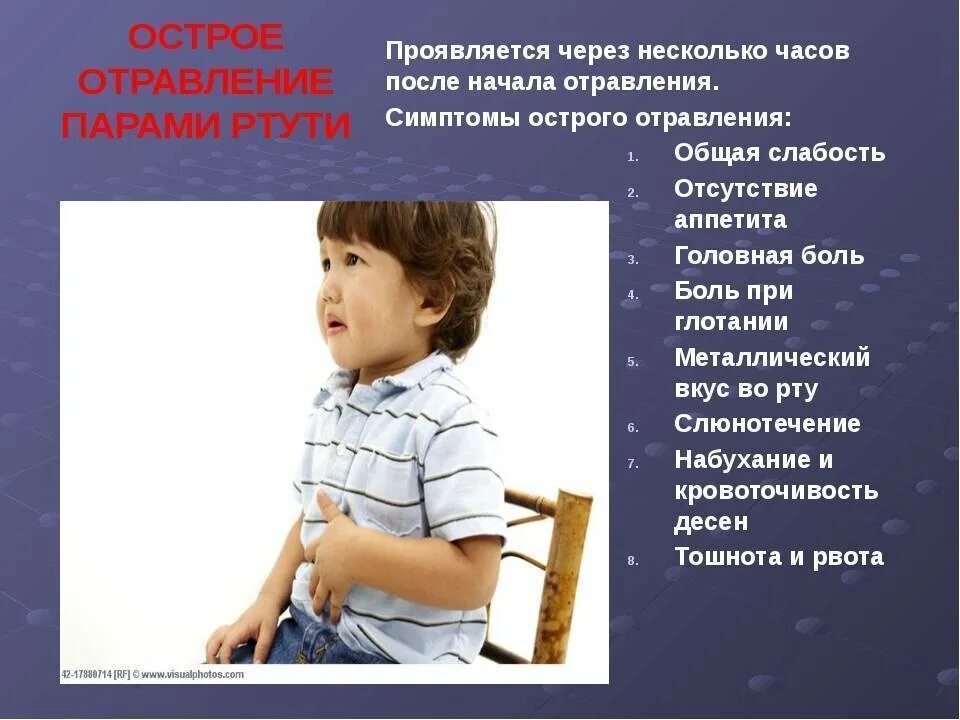 ОСТРОЕ ОТРАВЛЕНИЕ ПАРАМИ РТУТИ

Проявляется через несколько часов после начала отравления.

Симптомы острого отравления:

1. Общая слабость
2. Отсутствие аппетита
3. Головная боль
4. Боль при глотании
5. Металлический вкус во рту
6. Слюнотечение
7. Набухание и кровоточивость десен
8. Тошнота и рвота

42-17880714 [RF] © www.visualphotos.com